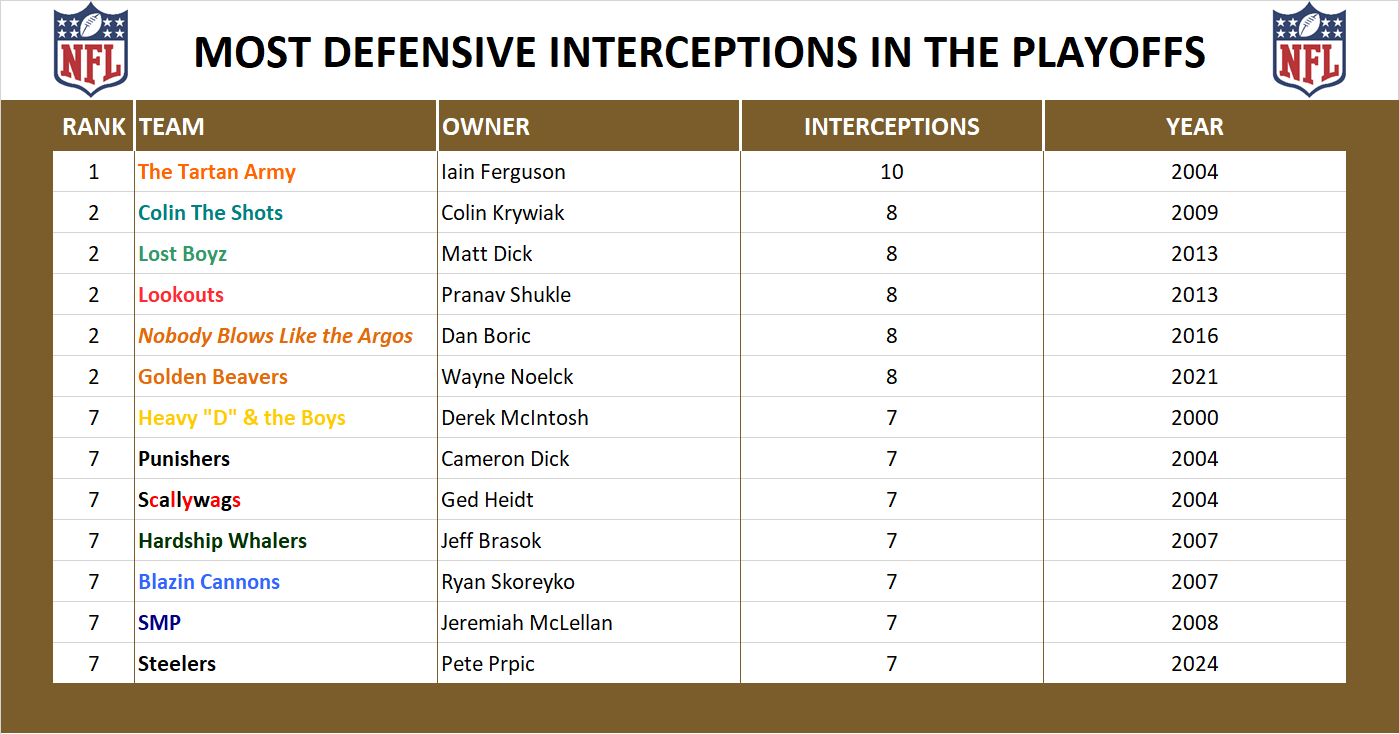 NFL

MOST DEFENSIVE INTERCEPTIONS IN THE PLAYOFFS

NFL

| RANK | TEAM | OWNER | INTERCEPTIONS | YEAR |
|---|---|---|---|---|
| 1 | The Tartan Army | Iain Ferguson | 10 | 2004 |
| 2 | Colin The Shots | Colin Krywiak | 8 | 2009 |
| 2 | Lost Boyz | Matt Dick | 8 | 2013 |
| 2 | Lookouts | Pranav Shukle | 8 | 2013 |
| 2 | Nobody Blows Like the Argos | Dan Boric | 8 | 2016 |
| 2 | Golden Beavers | Wayne Noelck | 8 | 2021 |
| 7 | Heavy "D" & the Boys | Derek McIntosh | 7 | 2000 |
| 7 | Punishers | Cameron Dick | 7 | 2004 |
| 7 | Scallywags | Ged Heidt | 7 | 2004 |
| 7 | Hardship Whalers | Jeff Brasok | 7 | 2007 |
| 7 | Blazin Cannons | Ryan Skoreyko | 7 | 2007 |
| 7 | SMP | Jeremiah McLellan | 7 | 2008 |
| 7 | Steelers | Pete Prpic | 7 | 2024 |